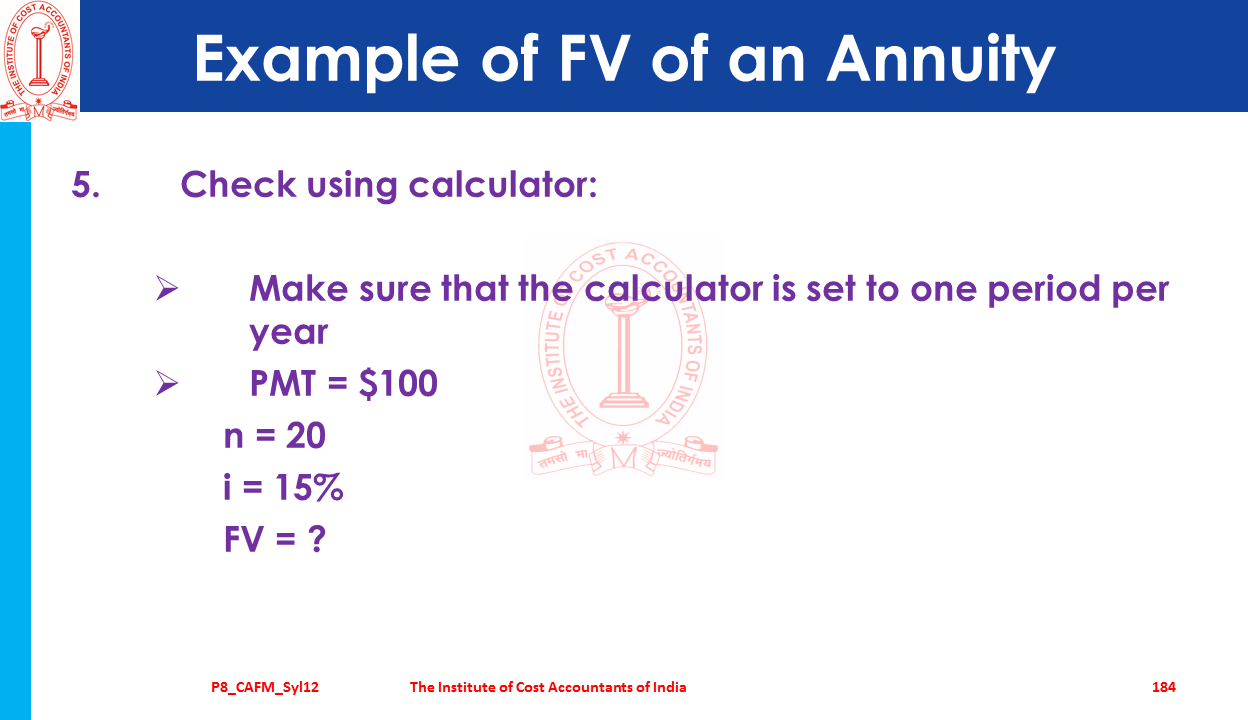 THE INSTITUTE OF COST ACCOUNTANTS OF INDIA
तमसो मा ज्योतिर्गमय

Example of FV of an Annuity

5. Check using calculator:

➢ Make sure that the calculator is set to one period per year

➢ PMT = \$100

n = 20

i = 15%

FV = ?

THE INSTITUTE OF COST ACCOUNTANTS OF INDIA
तमसो मा ज्योतिर्गमय

P8_CAFM_Syl12 The Institute of Cost Accountants of India 184